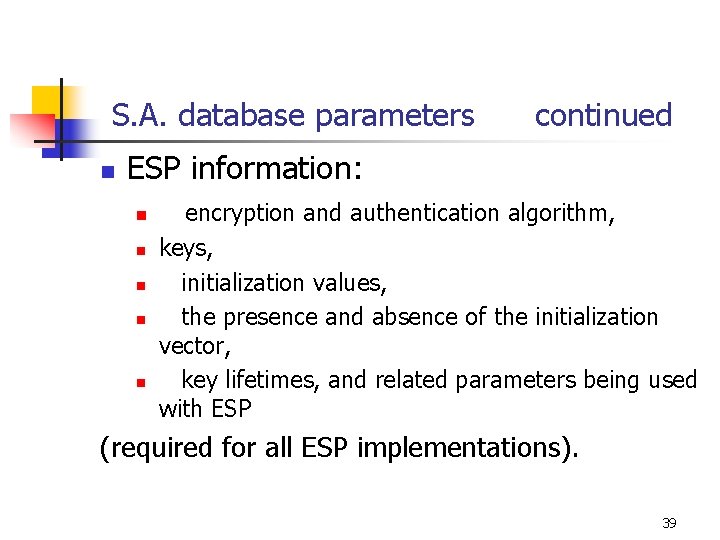 S.A. database parameters continued

ESP information:

encryption and authentication algorithm,

keys,

initialization values,

the presence and absence of the initialization vector,

key lifetimes, and related parameters being used with ESP

(required for all ESP implementations).

39